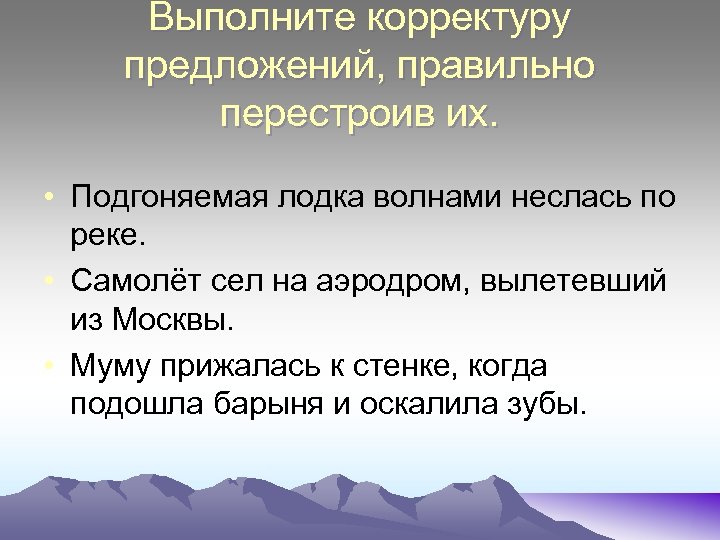 Выполните корректуру предложений, правильно перестроив их.

• Подгоняемая лодка волнами неслась по реке.
• Самолёт сел на аэродром, вылетевший из Москвы.
• Муму прижалась к стенке, когда подошла барыня и оскалила зубы.